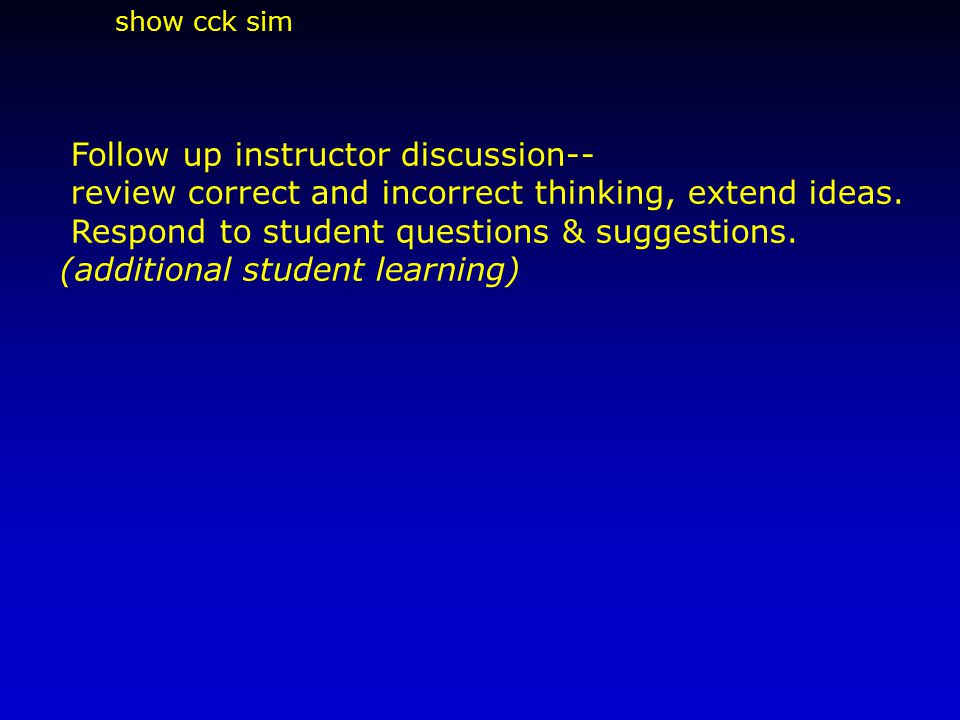 show cck sim

Follow up instructor discussion--
review correct and incorrect thinking, extend ideas.
Respond to student questions & suggestions.
(additional student learning)